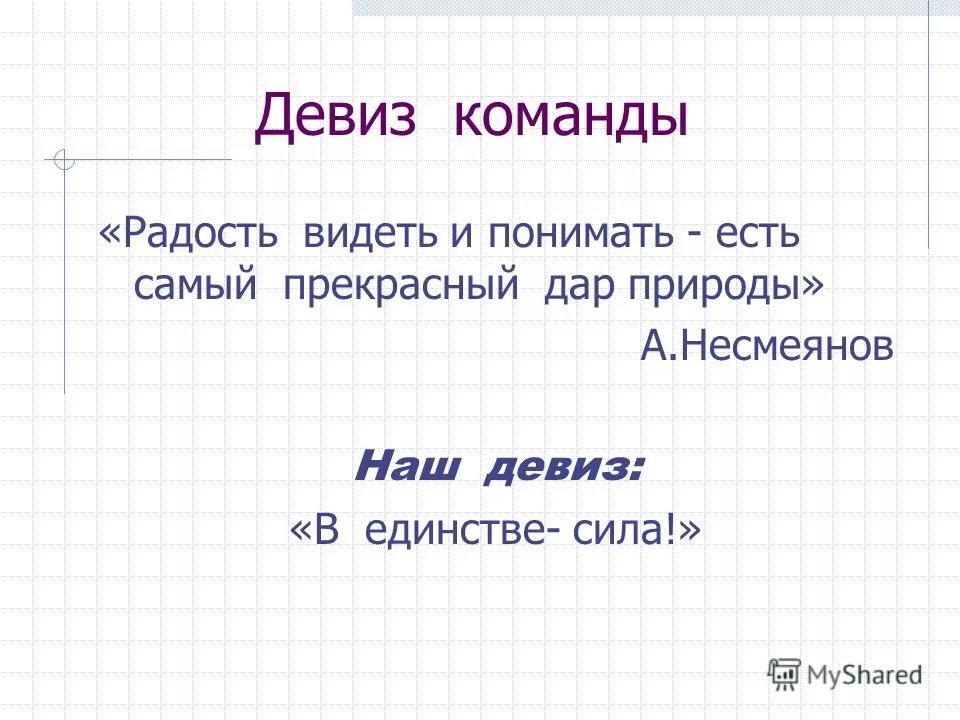 Девиз команды

«Радость видеть и понимать - есть самый прекрасный дар природы»

А.Несмеянов

Наш девиз:

«В единстве- сила!»

MyShared